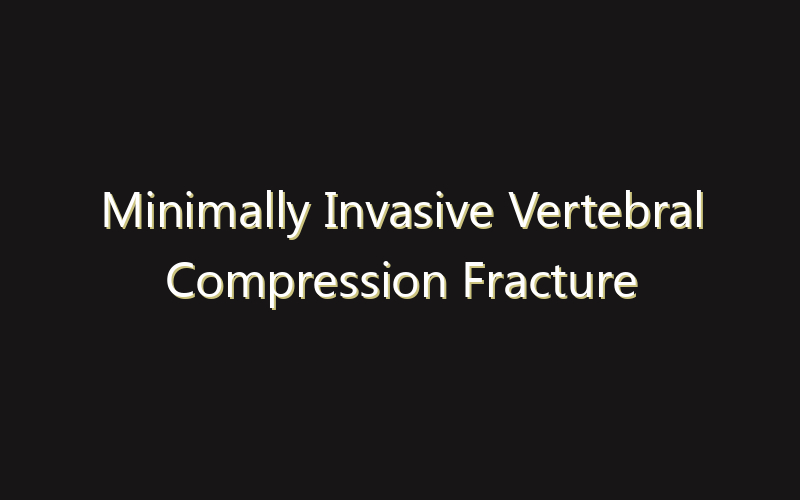 Minimally Invasive Vertebral Compression Fracture